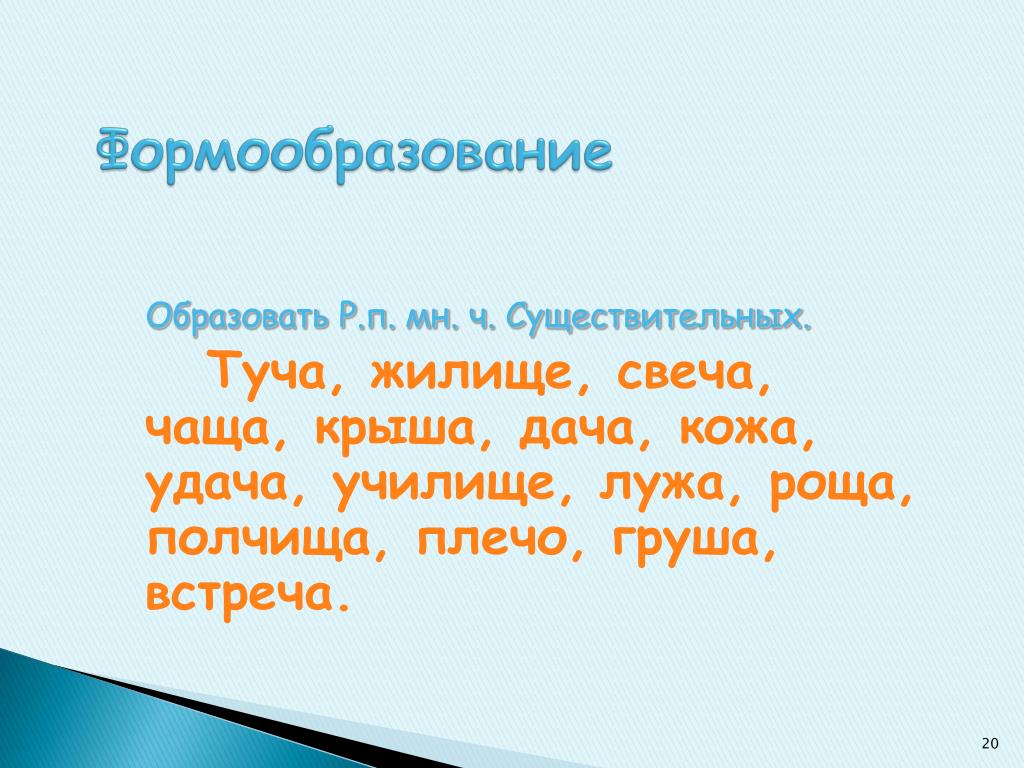 Формообразование

Образовать Р.п. мн. ч. Существительных.

Туча, жилище, свеча, чаща, крыша, дача, кожа, удача, училище, лужа, роща, полчища, плечо, груша, встреча.

20